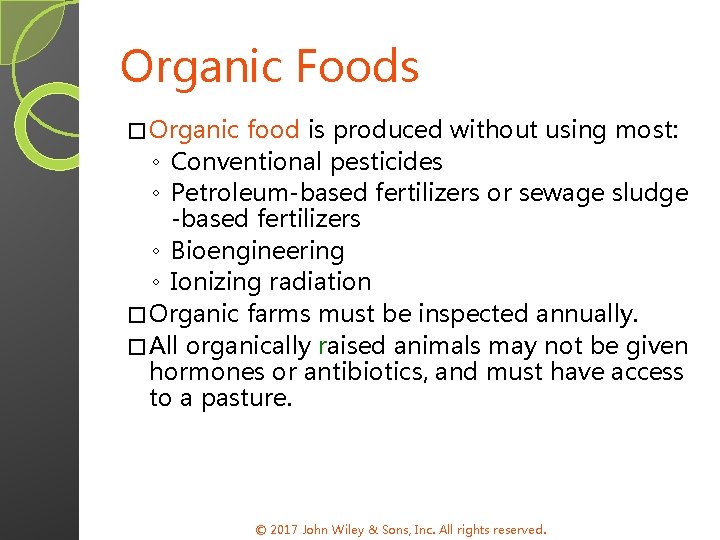 Organic Foods

□ Organic food is produced without using most:
◦ Conventional pesticides
◦ Petroleum-based fertilizers or sewage sludge -based fertilizers
◦ Bioengineering
◦ Ionizing radiation

□ Organic farms must be inspected annually.

□ All organically raised animals may not be given hormones or antibiotics, and must have access to a pasture.

© 2017 John Wiley & Sons, Inc. All rights reserved.